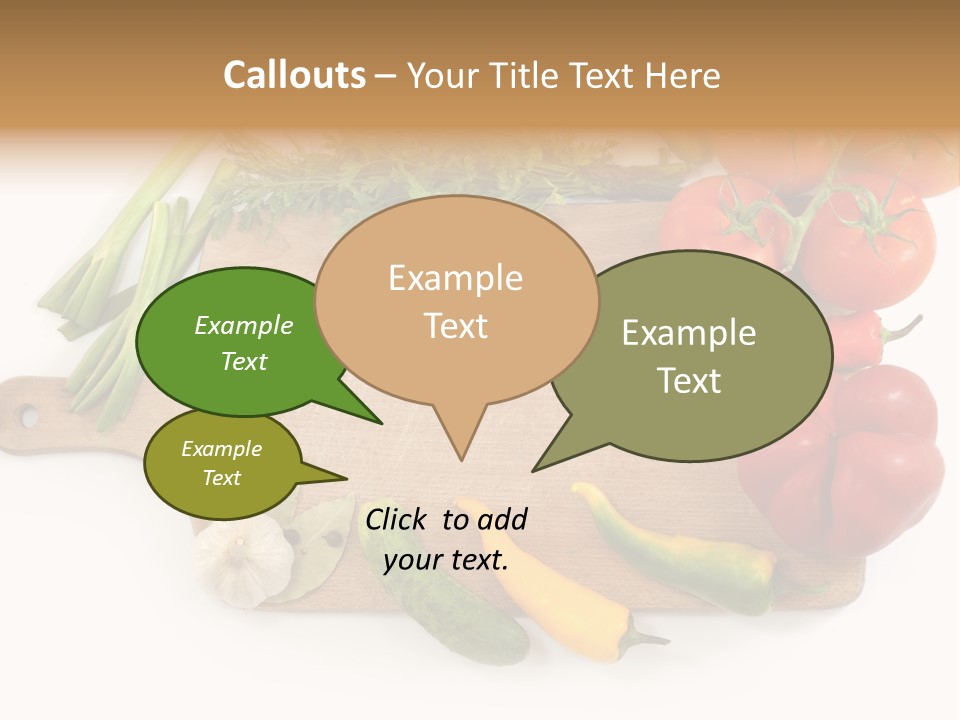 Callouts – Your Title Text Here

Example Text

Example Text

Example Text

Example Text

Click to add your text.